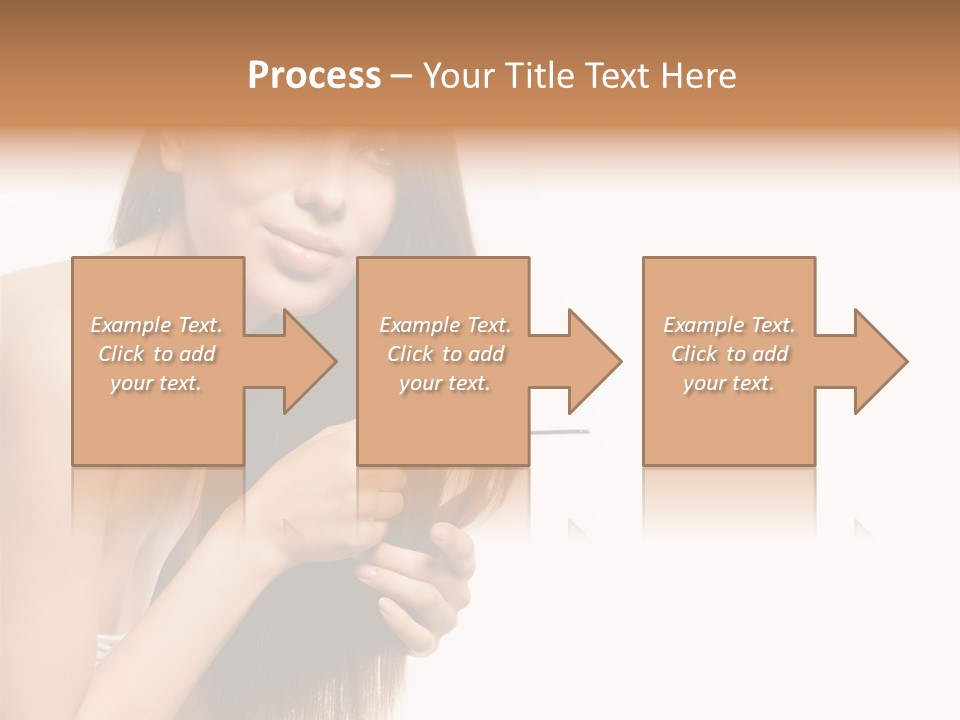 Process – Your Title Text Here

Example Text. Click to add your text.

Example Text. Click to add your text.

Example Text. Click to add your text.